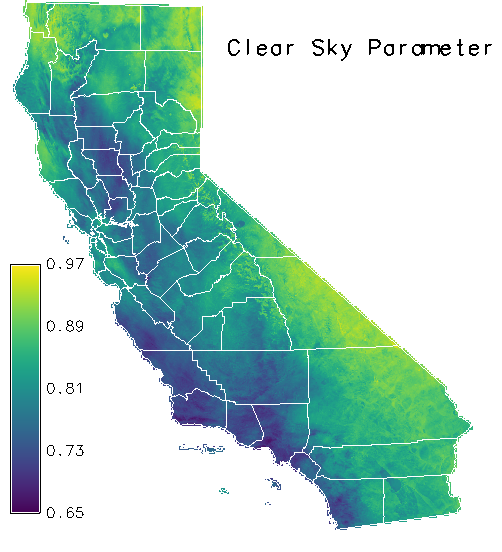 Clear Sky Parameter

0.97
0.89
0.81
0.73
0.65